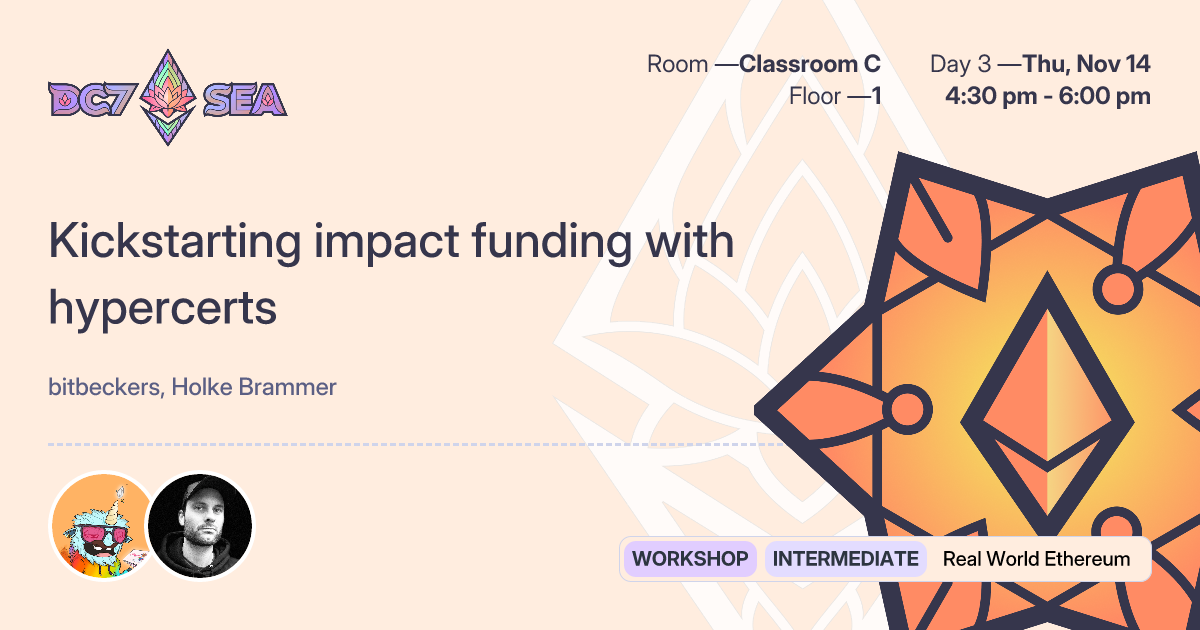 DC7 SEA

Room —Classroom C
Floor —1

Day 3 —Thu, Nov 14
4:30 pm - 6:00 pm

Kickstarting impact funding with hypercerts

bitbeckers, Holke Brammer

WORKSHOP INTERMEDIATE Real World Ethereum